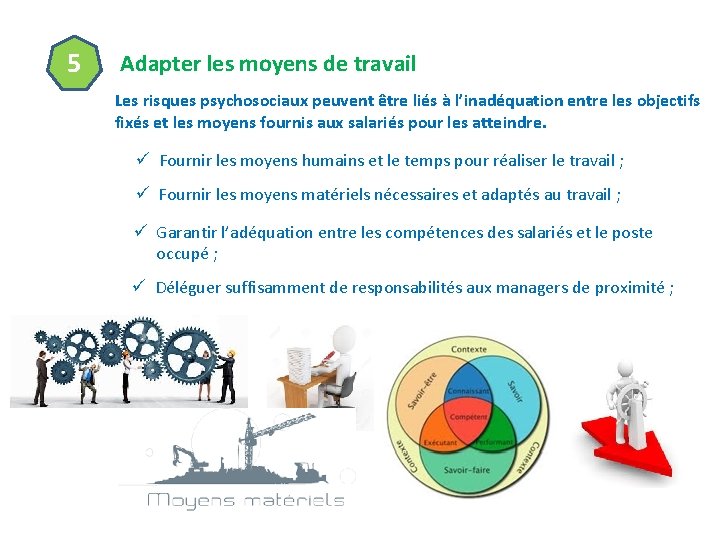 5

Adapter les moyens de travail

Les risques psychosociaux peuvent être liés à l'inadéquation entre les objectifs fixés et les moyens fournis aux salariés pour les atteindre.

✓ Fournir les moyens humains et le temps pour réaliser le travail ;

✓ Fournir les moyens matériels nécessaires et adaptés au travail ;

✓ Garantir l'adéquation entre les compétences des salariés et le poste occupé ;

✓ Déléguer suffisamment de responsabilités aux managers de proximité ;

Moyens matériels

Contexte
Savoir-être
Savoir
Connaissant
Compétent
Exécutant
Performant
Savoir-faire
Contexte
Contexte